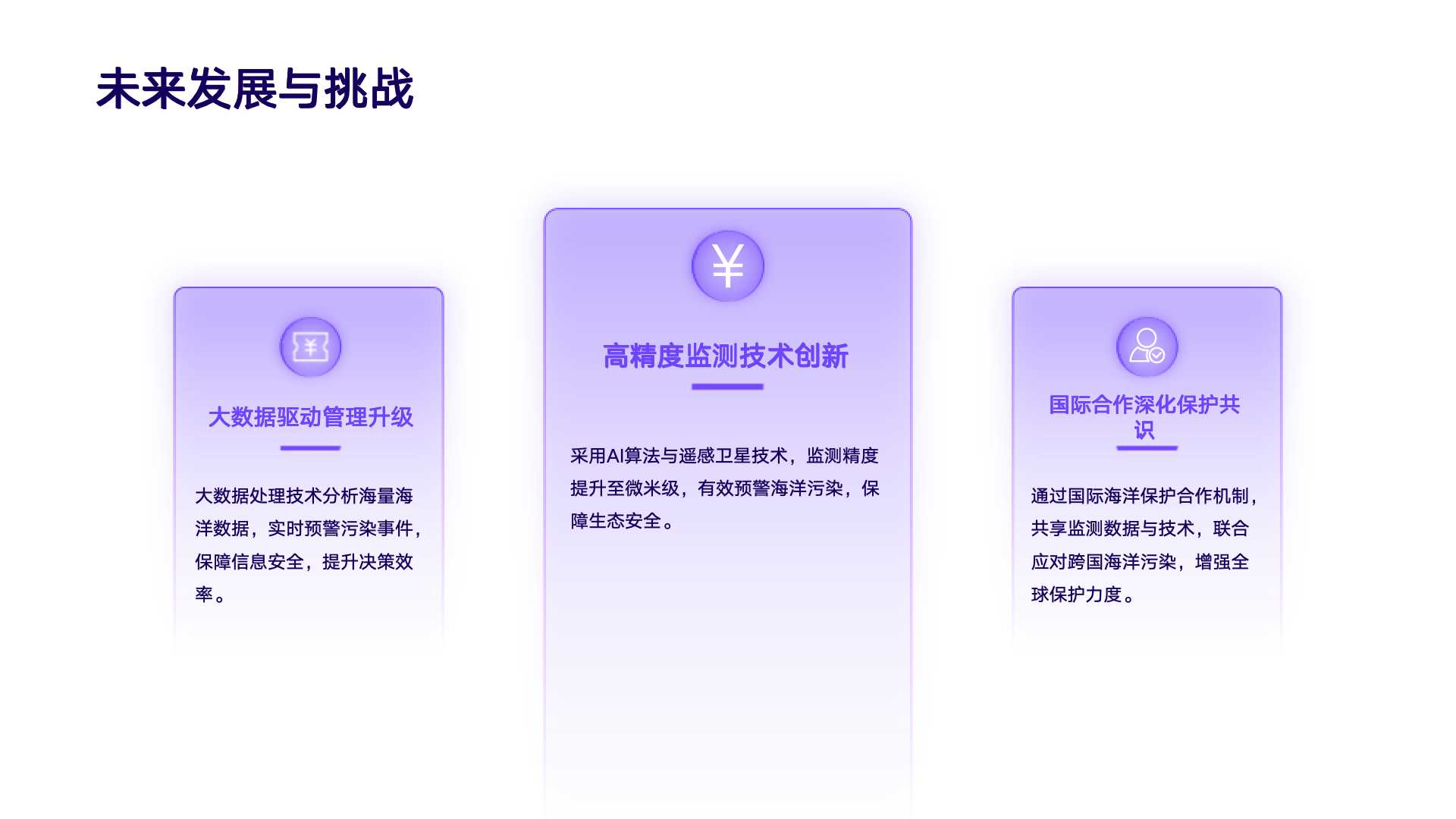 未来发展与挑战

大数据驱动管理升级

大数据处理技术分析海量海洋数据，实时预警污染事件，保障信息安全，提升决策效率。

高精度监测技术创新

采用AI算法与遥感卫星技术，监测精度提升至微米级，有效预警海洋污染，保障生态安全。

国际合作深化保护共识

通过国际海洋保护合作机制，共享监测数据与技术，联合应对跨国海洋污染，增强全球保护力度。